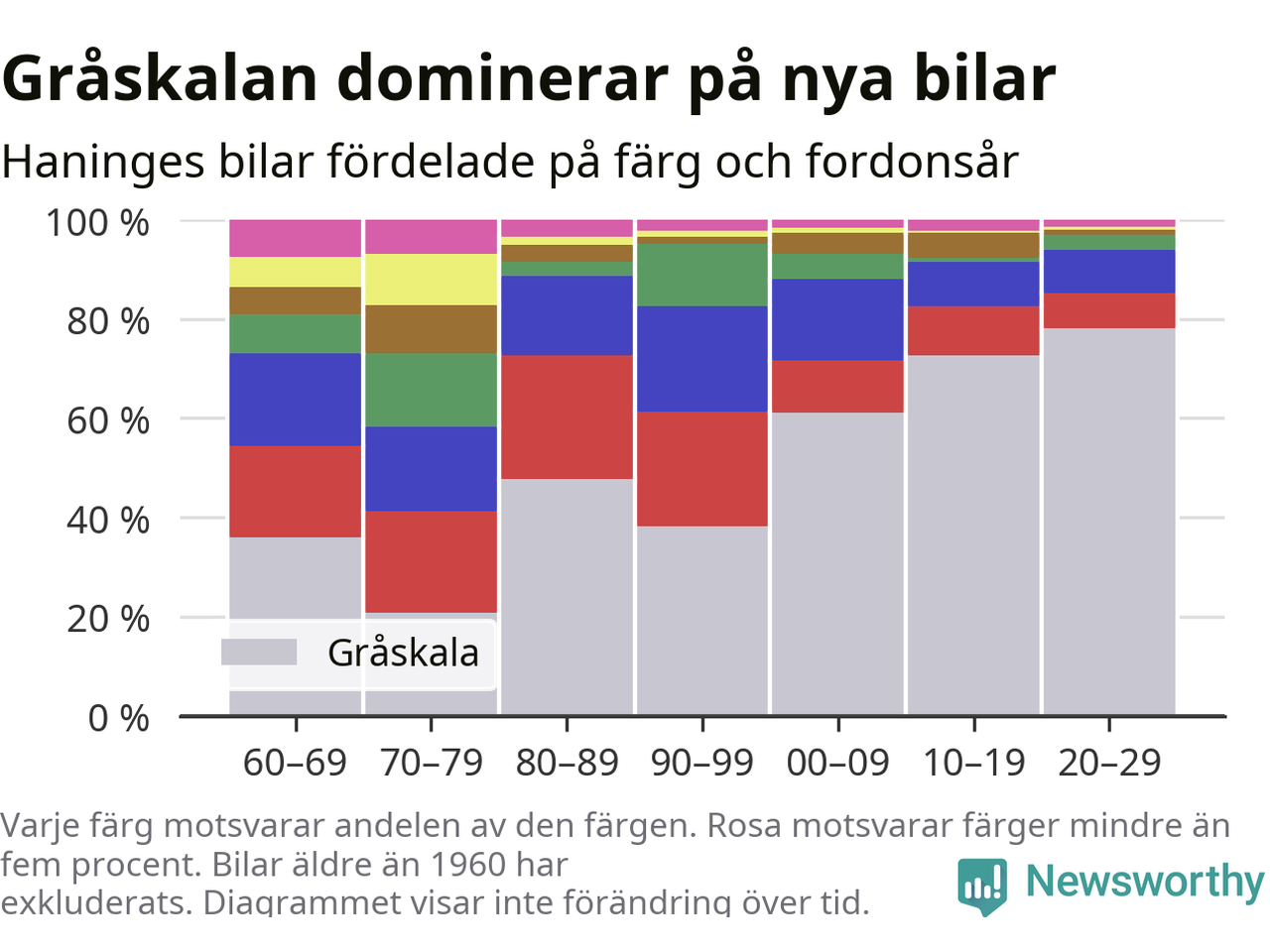 Gråskalan dominerar på nya bilar

Haninges bilar fördelade på färg och fordonsår

100 %
80 %
60 %
40 %
20 %
0 %

Gråskala

60–69
70–79
80–89
90–99
00–09
10–19
20–29

Varje färg motsvarar andelen av den färgen. Rosa motsvarar färger mindre än fem procent. Bilar äldre än 1960 har exkluderats. Diagrammet visar inte förändring över tid.

Newsworthy